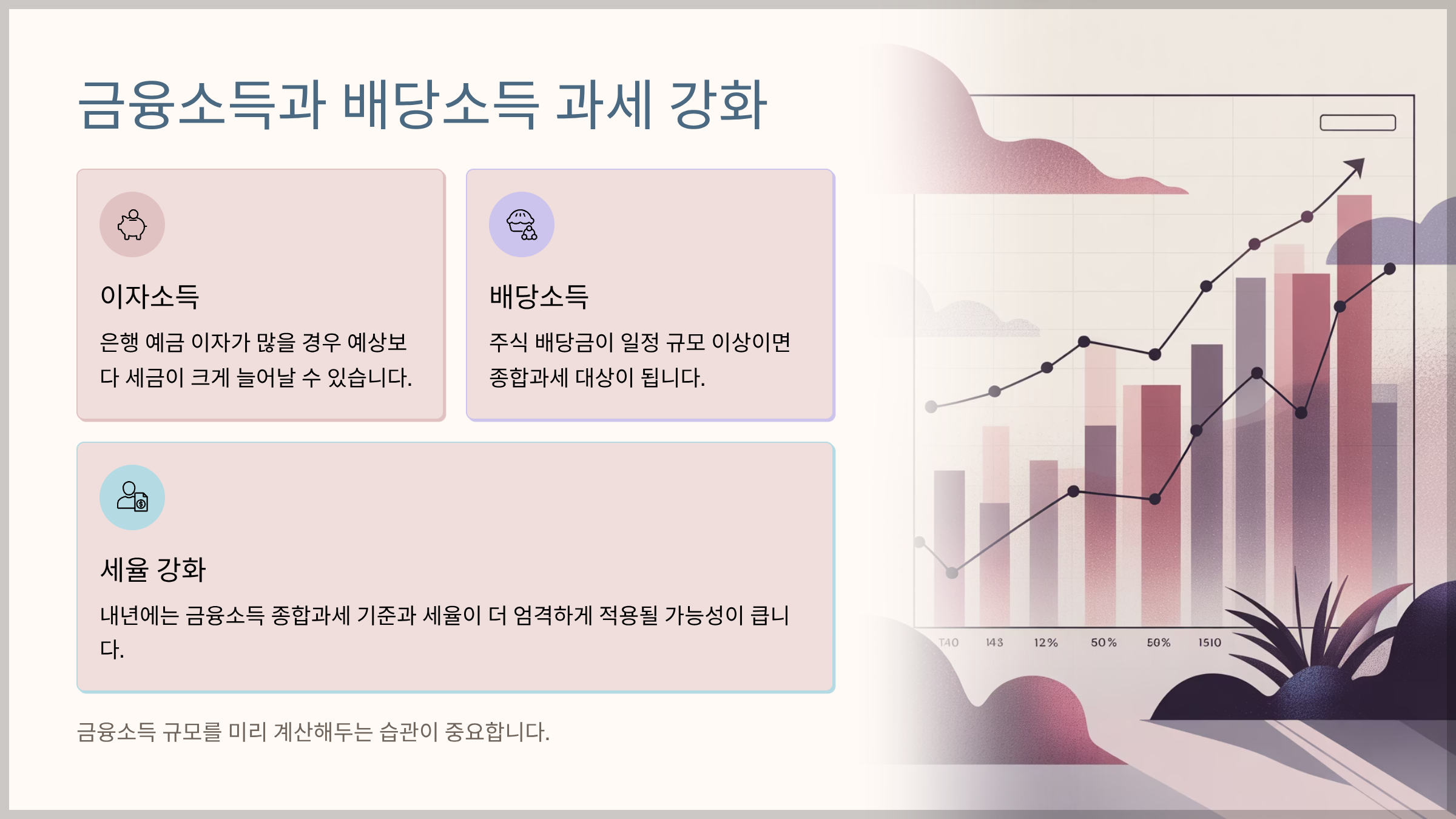 금융소득과 배당소득 과세 강화

이자소득

은행 예금 이자가 많을 경우 예상보다 세금이 크게 늘어날 수 있습니다.

배당소득

주식 배당금이 일정 규모 이상이면 종합과세 대상이 됩니다.

세율 강화

내년에는 금융소득 종합과세 기준과 세율이 더 엄격하게 적용될 가능성이 큽니다.

금융소득 규모를 미리 계산해두는 습관이 중요합니다.

T40 143 12% 50% 50% 1510